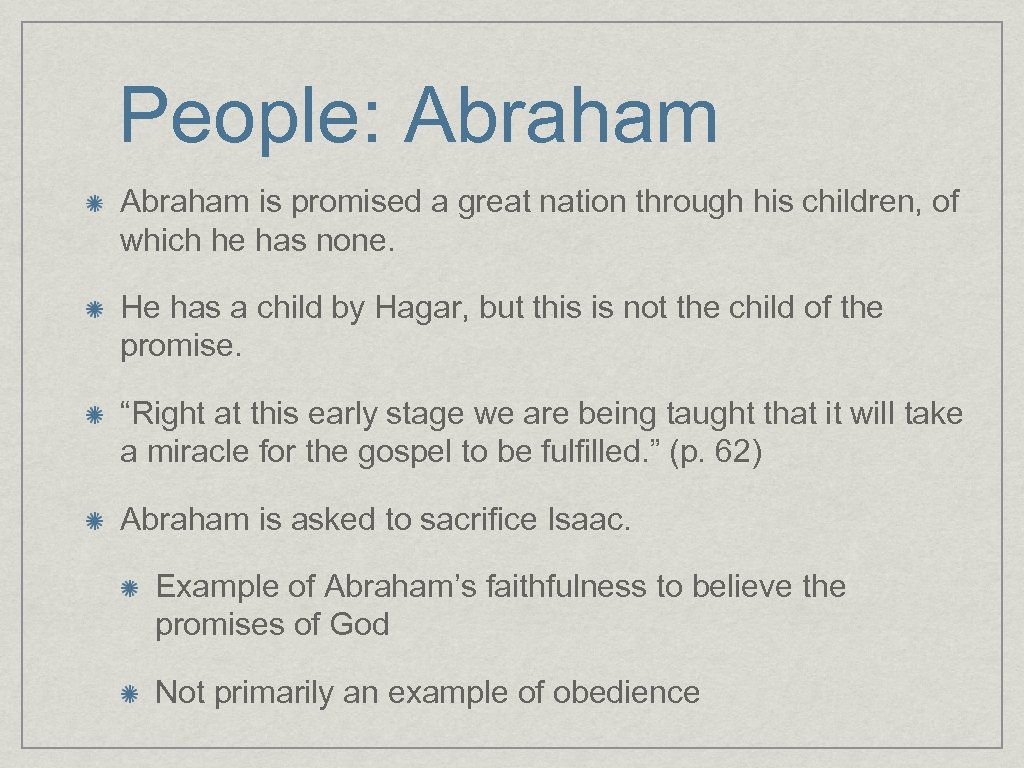 People: Abraham

Abraham is promised a great nation through his children, of which he has none.

He has a child by Hagar, but this is not the child of the promise.

“Right at this early stage we are being taught that it will take a miracle for the gospel to be fulfilled.” (p. 62)

Abraham is asked to sacrifice Isaac.

Example of Abraham’s faithfulness to believe the promises of God

Not primarily an example of obedience